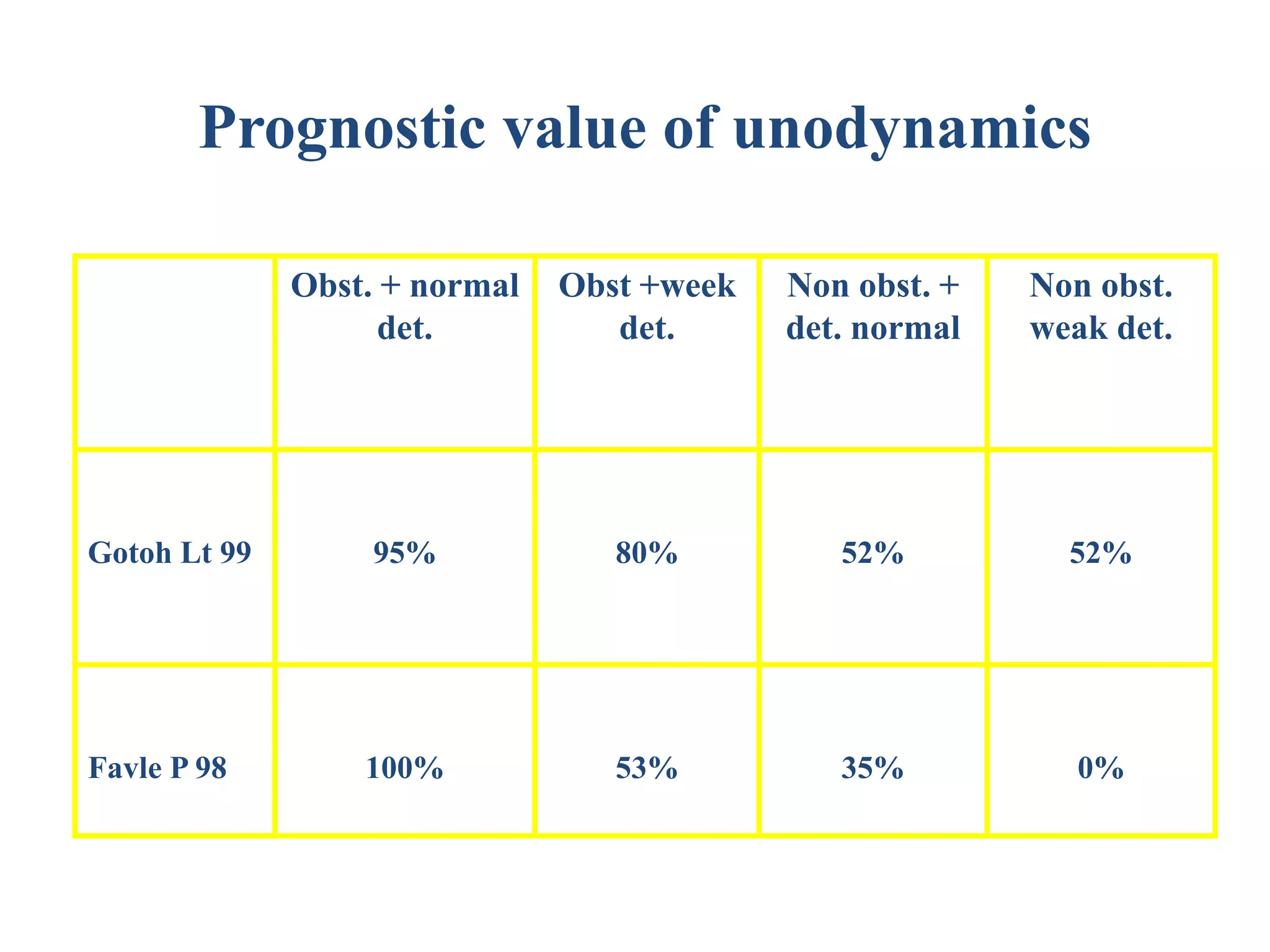 Prognostic value of unodynamics

| | Obst. + normal det. | Obst +week det. | Non obst. + det. normal | Non obst. weak det. |
|---|---|---|---|---|
| Gotoh Lt 99 | 95% | 80% | 52% | 52% |
| Favle P 98 | 100% | 53% | 35% | 0% |